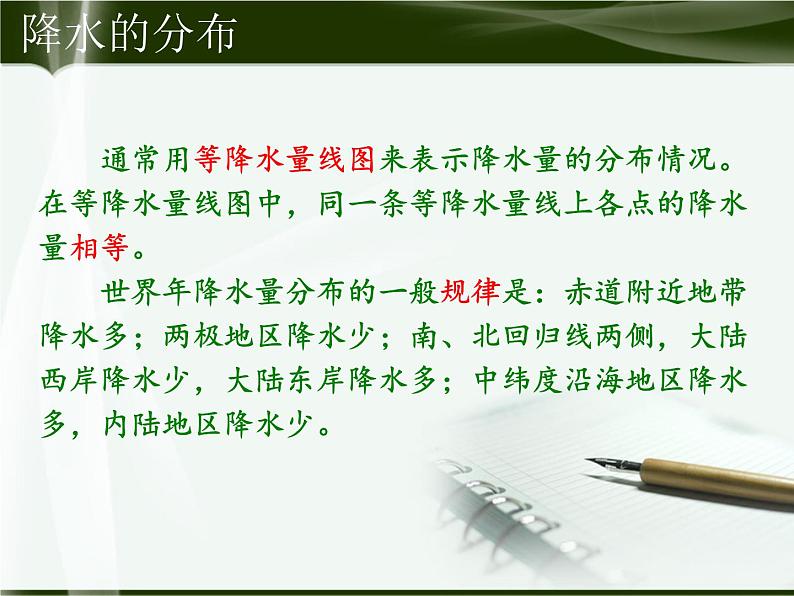 降水的分布

通常用等降水量线图来表示降水量的分布情况。在等降水量线图中，同一条等降水量线上各点的降水量相等。

世界年降水量分布的一般规律是：赤道附近地带降水多；两极地区降水少；南、北回归线两侧，大陆西岸降水少，大陆东岸降水多；中纬度沿海地区降水多，内陆地区降水少。